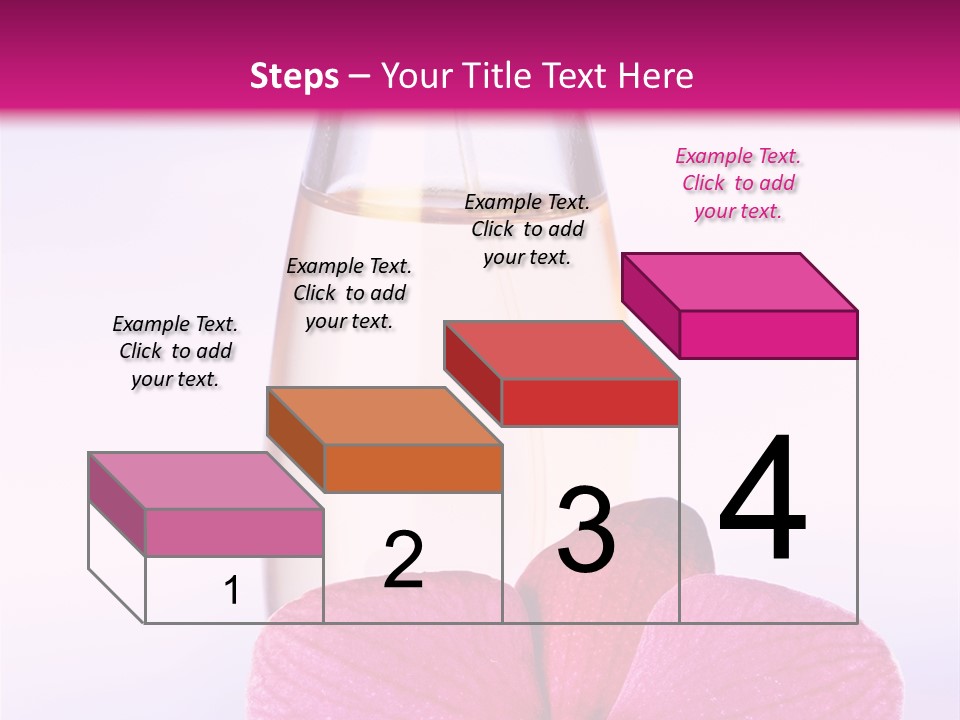 Steps – Your Title Text Here

Example Text. Click to add your text.

Example Text. Click to add your text.

Example Text. Click to add your text.

Example Text. Click to add your text.

1

2

3

4